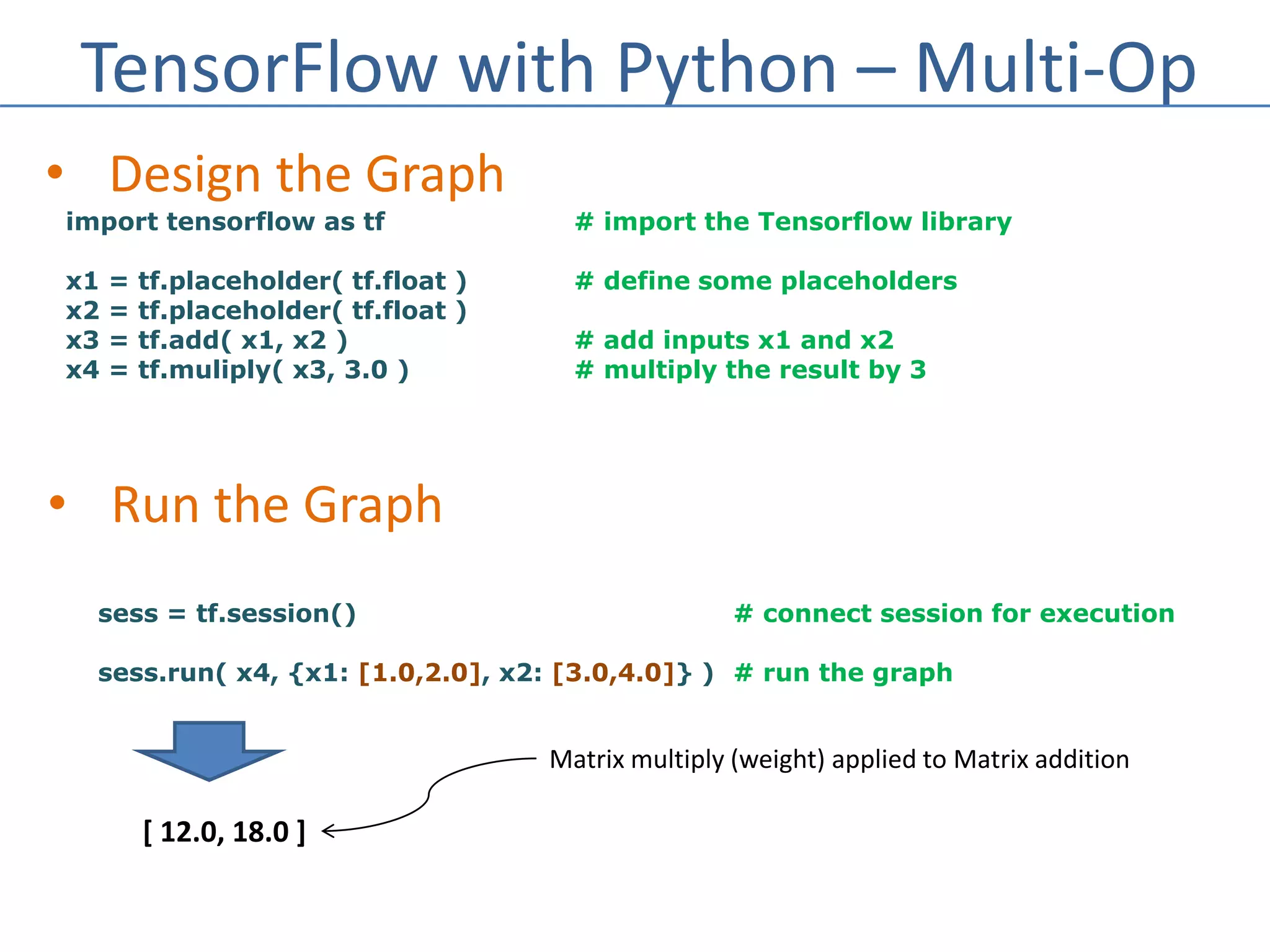 TensorFlow with Python – Multi-Op

• Design the Graph

import tensorflow as tf # import the Tensorflow library

x1 = tf.placeholder( tf.float ) # define some placeholders
x2 = tf.placeholder( tf.float )
x3 = tf.add( x1, x2 ) # add inputs x1 and x2
x4 = tf.muliply( x3, 3.0 ) # multiply the result by 3

• Run the Graph

sess = tf.session() # connect session for execution

sess.run( x4, {x1: [1.0,2.0], x2: [3.0,4.0]} ) # run the graph

Matrix multiply (weight) applied to Matrix addition

[ 12.0, 18.0 ]